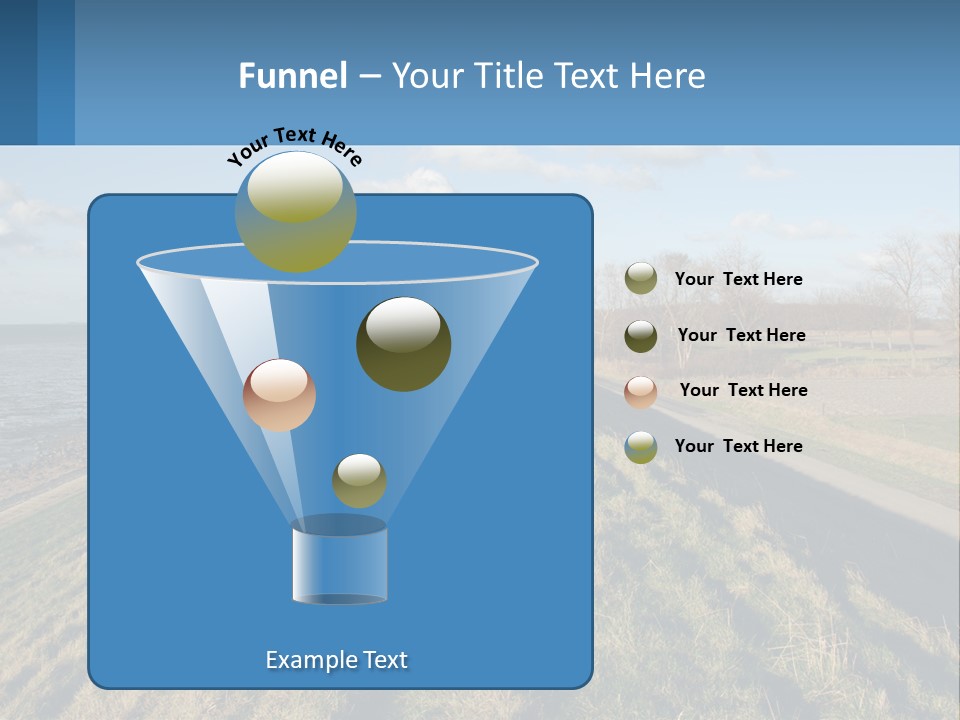 Funnel – Your Title Text Here

Your Text Here

Your Text Here

Your Text Here

Your Text Here

Your Text Here

Example Text